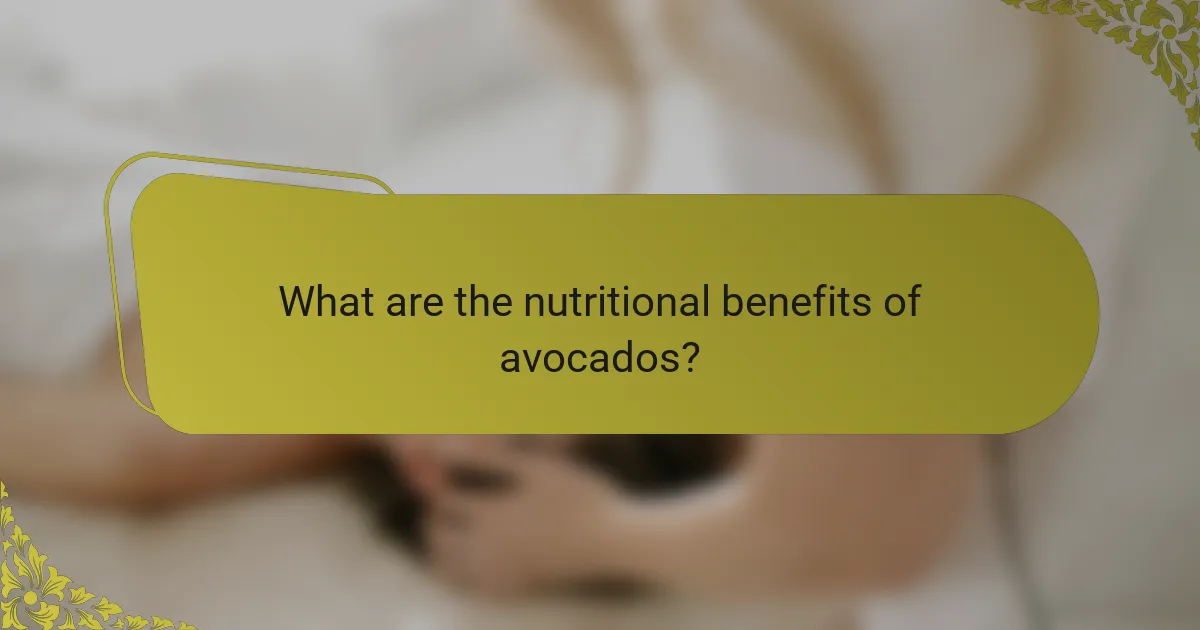 What are the nutritional benefits of avocados?